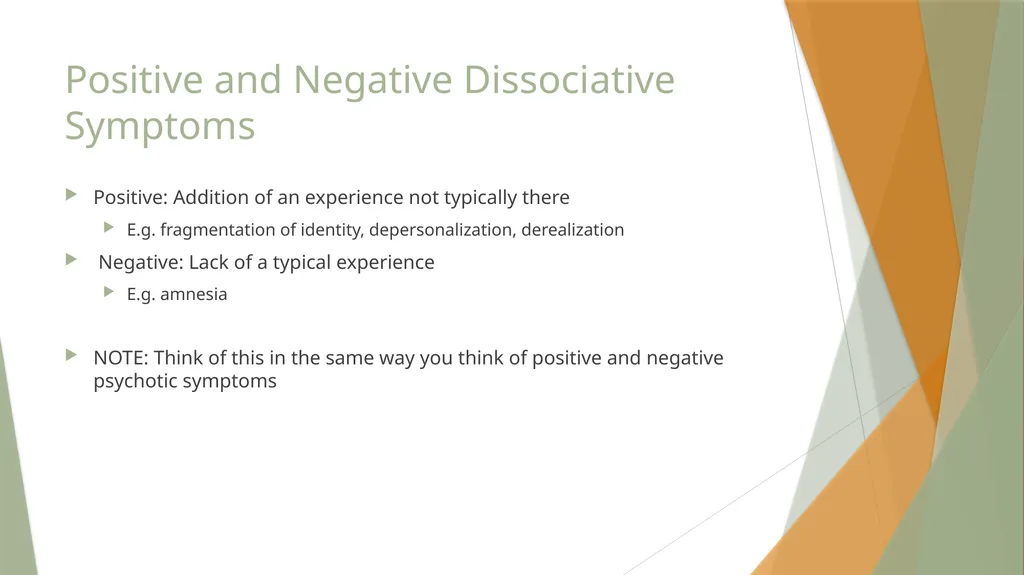 Positive and Negative Dissociative Symptoms

Positive: Addition of an experience not typically there

E.g. fragmentation of identity, depersonalization, derealization

Negative: Lack of a typical experience

E.g. amnesia

NOTE: Think of this in the same way you think of positive and negative psychotic symptoms